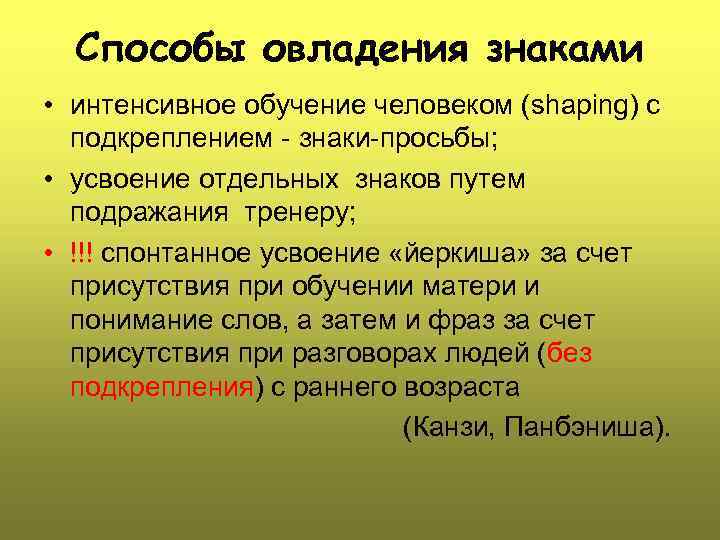 Способы овладения знаками

• интенсивное обучение человеком (shaping) с подкреплением - знаки-просьбы;

• усвоение отдельных знаков путем подражания тренеру;

• !!! спонтанное усвоение «йеркиша» за счет присутствия при обучении матери и понимание слов, а затем и фраз за счет присутствия при разговорах людей (без подкрепления) с раннего возраста

(Канзи, Панбэниша).